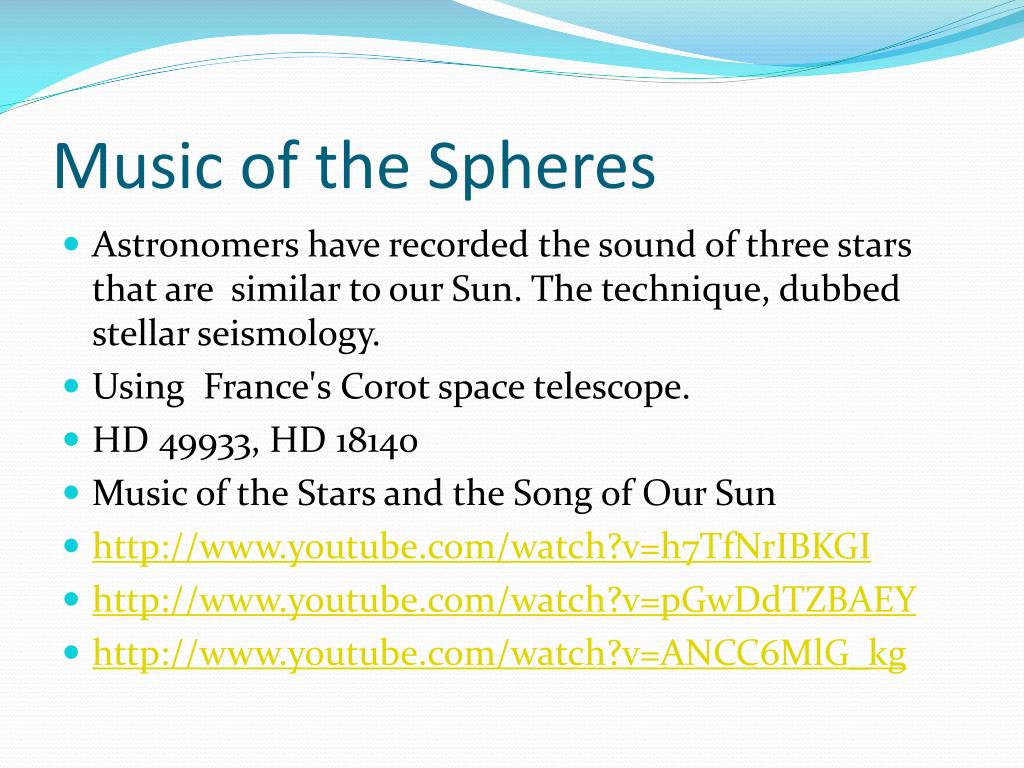 Music of the Spheres

Astronomers have recorded the sound of three stars that are similar to our Sun. The technique, dubbed stellar seismology.

Using France's Corot space telescope.

HD 49933, HD 18140

Music of the Stars and the Song of Our Sun

http://www.youtube.com/watch?v=h7TfNrIBKGI

http://www.youtube.com/watch?v=pGwDdTZBAEY

http://www.youtube.com/watch?v=ANCC6MlG_kg